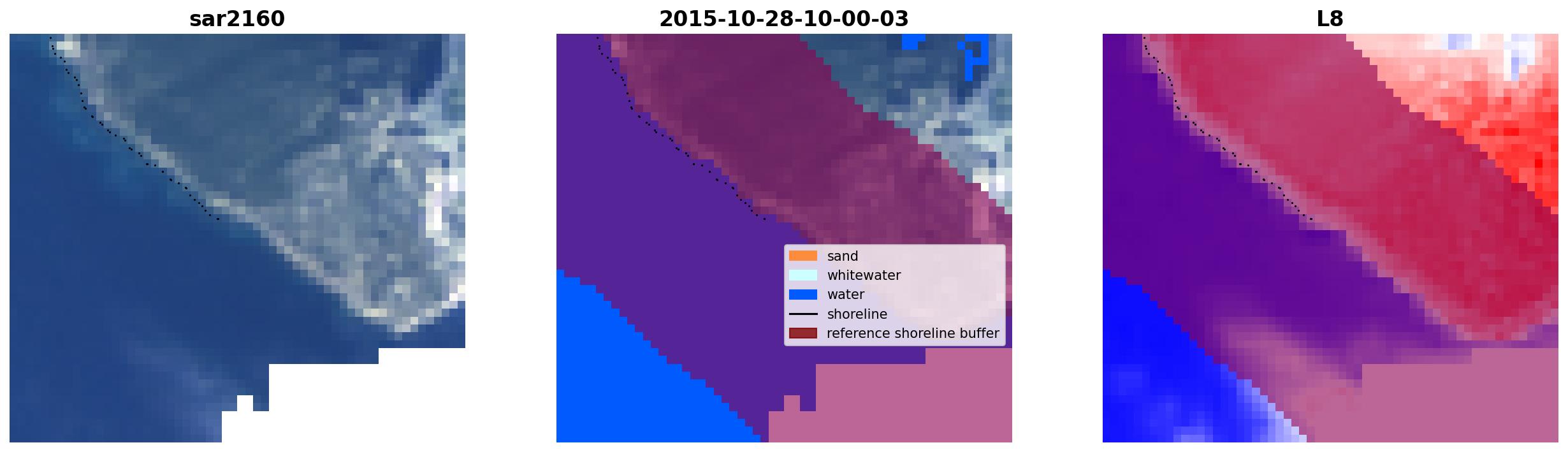 sar2160

2015-10-28-10-00-03

sand
whitewater
water
shoreline
reference shoreline buffer

L8